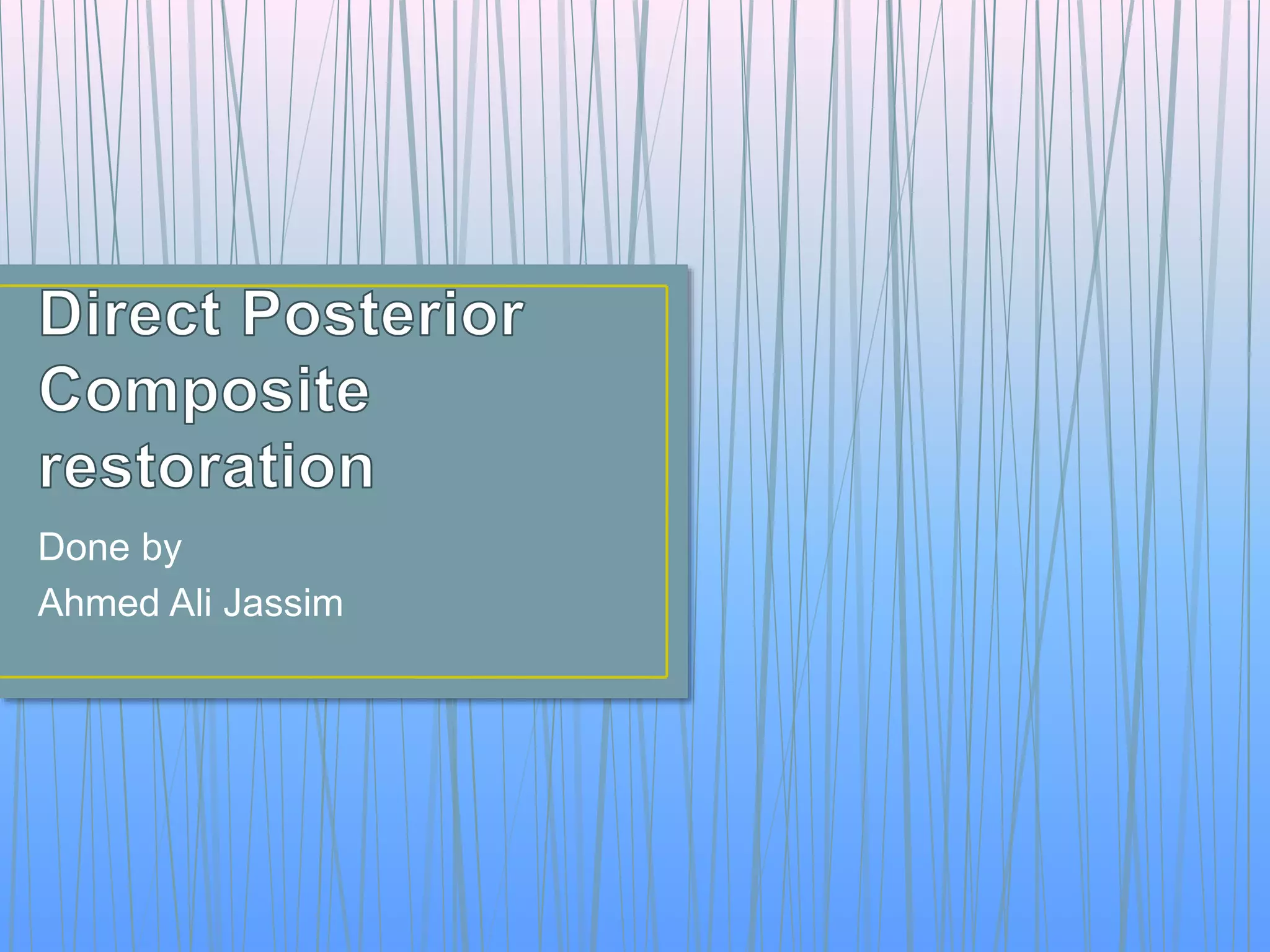 Direct Posterior Composite restoration

Done by
Ahmed Ali Jassim